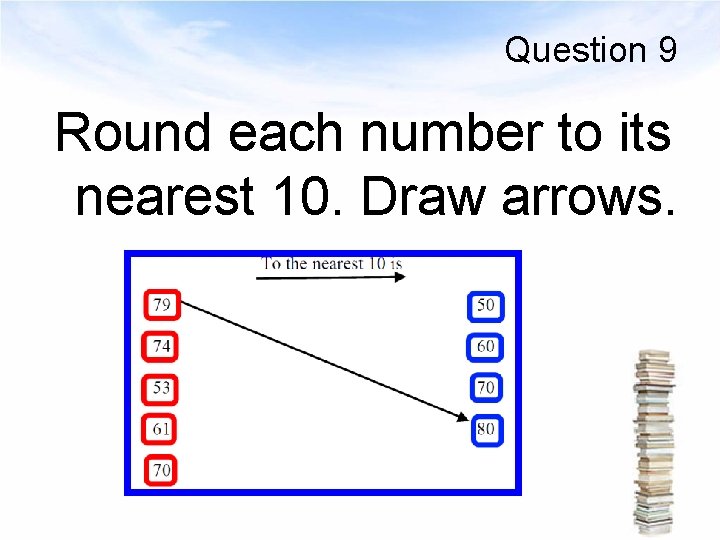 Question 9

Round each number to its nearest 10. Draw arrows.

To the nearest 10 is

79
74
53
61
70

50
60
70
80